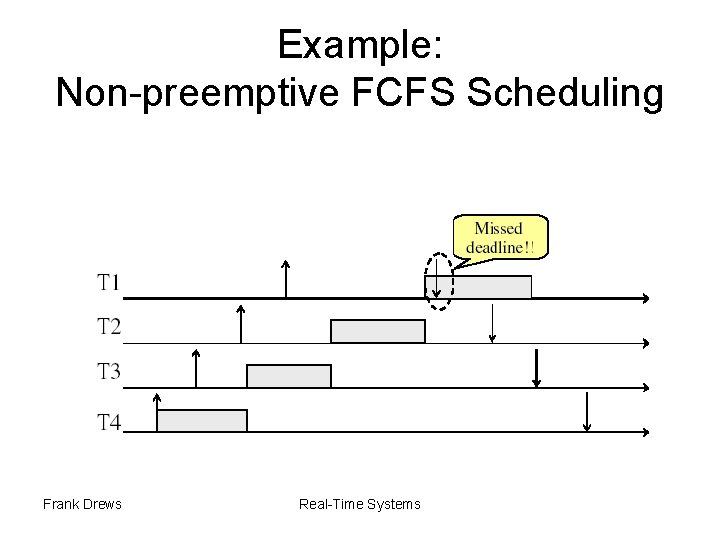 Example:
Non-preemptive FCFS Scheduling

Missed deadline!!

T1

T2

T3

T4

Frank Drews

Real-Time Systems